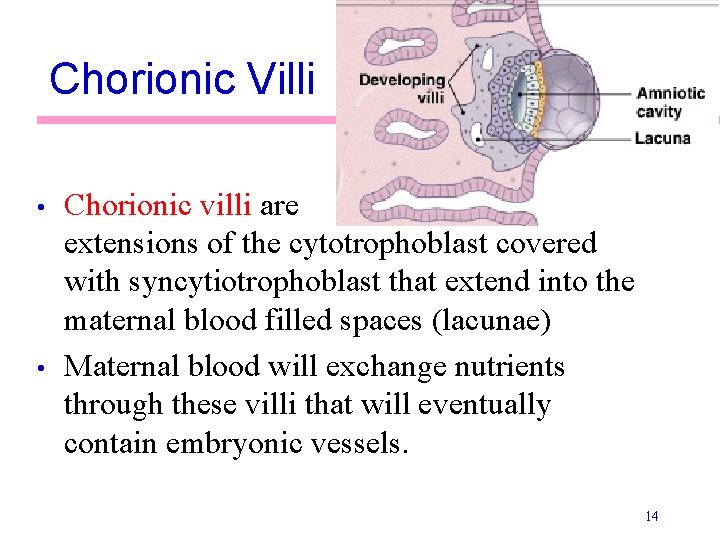 Chorionic Villi

Developing villi

Amniotic cavity

Lacuna

• Chorionic villi are extensions of the cytotrophoblast covered with syncytiotrophoblast that extend into the maternal blood filled spaces (lacunae)

• Maternal blood will exchange nutrients through these villi that will eventually contain embryonic vessels.

14